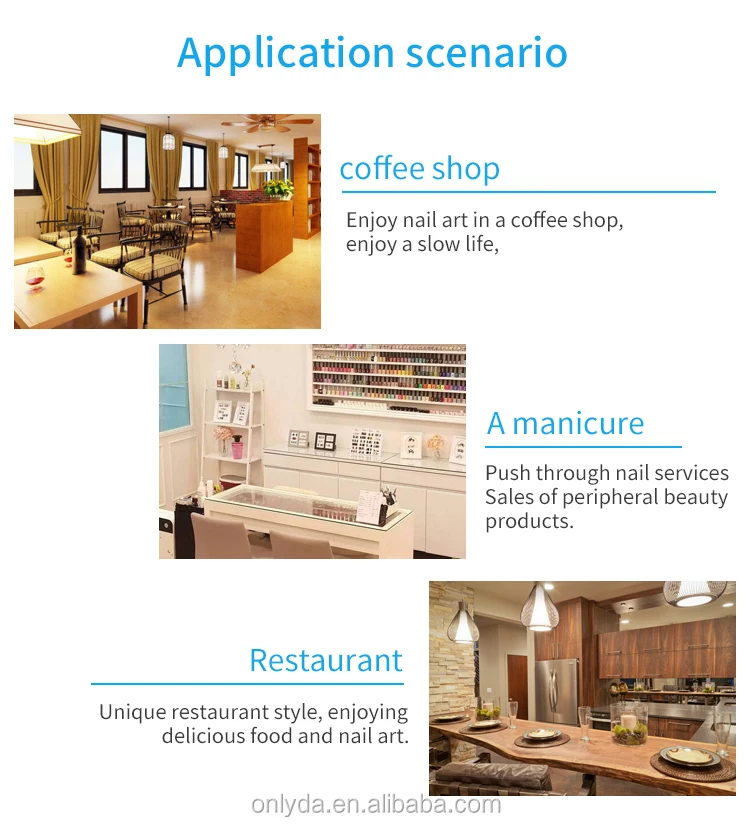 Application scenario

coffee shop

Enjoy nail art in a coffee shop, enjoy a slow life,

A manicure

Push through nail services Sales of peripheral beauty products.

Restaurant

Unique restaurant style, enjoying delicious food and nail art.

onlyda.en.alibaba.com